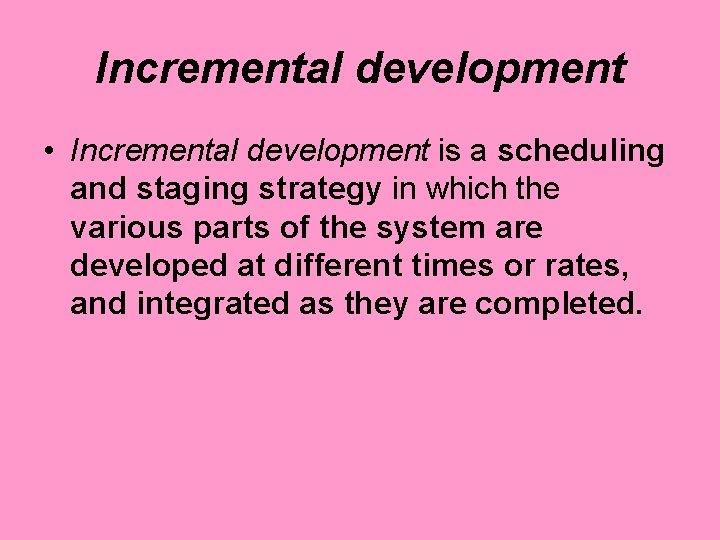 Incremental development

• Incremental development is a scheduling and staging strategy in which the various parts of the system are developed at different times or rates, and integrated as they are completed.